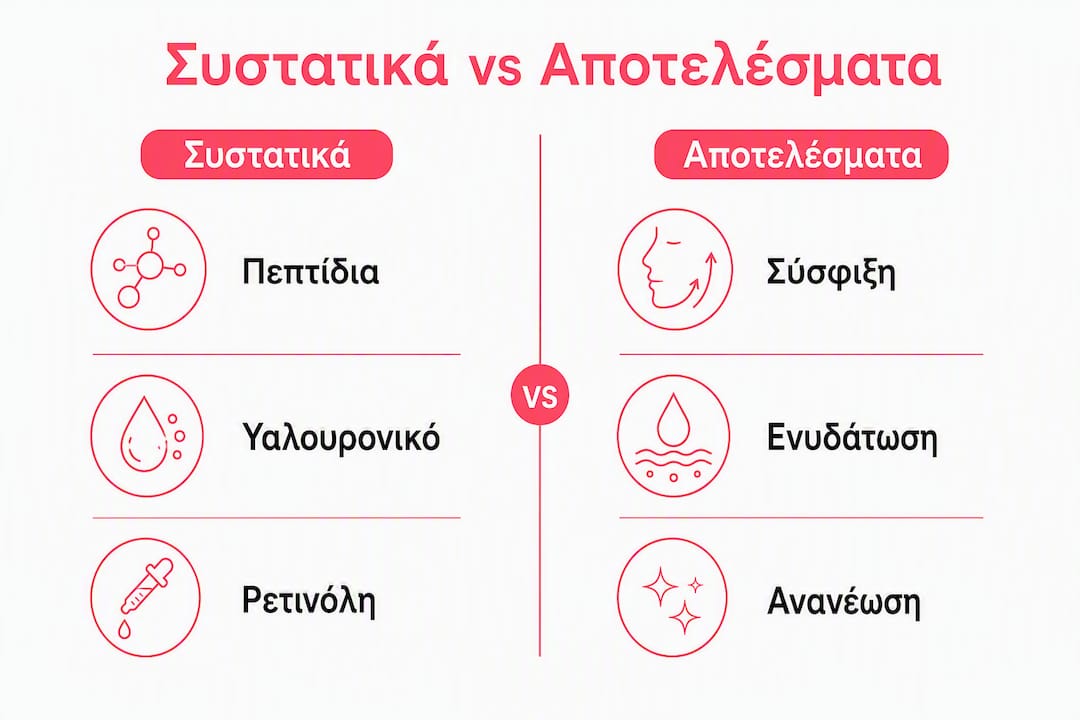 Συστατικά vs Αποτελέσματα

Συστατικά

Πεπτίδια

Υαλουρονικό

Ρετινόλη

VS

Αποτελέσματα

Σύσφιξη

Ενυδάτωση

Ανανέωση